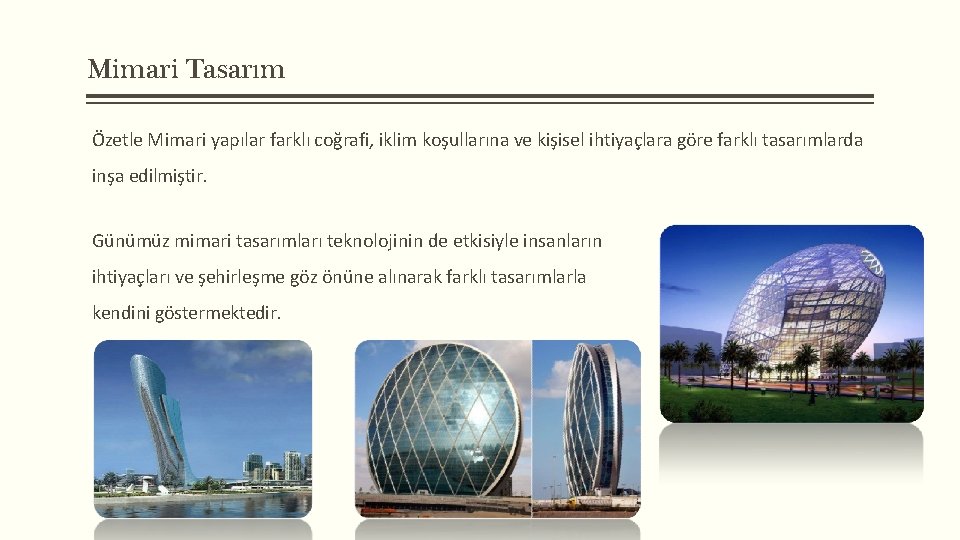 Mimari Tasarım

Özetle Mimari yapılar farklı coğrafi, iklim koşullarına ve kişisel ihtiyaçlara göre farklı tasarımlarda inşa edilmiştir.

Günümüz mimari tasarımları teknolojinin de etkisiyle insanların ihtiyaçları ve şehirleşme göz önüne alınarak farklı tasarımlarla kendini göstermektedir.